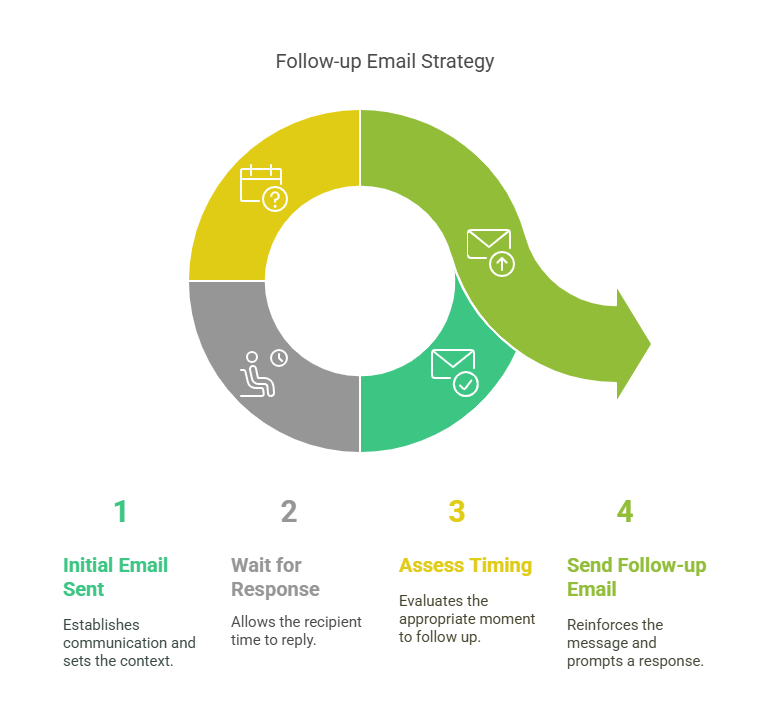 Follow-up Email Strategy

1

Initial Email Sent

Establishes communication and sets the context.

2

Wait for Response

Allows the recipient time to reply.

3

Assess Timing

Evaluates the appropriate moment to follow up.

4

Send Follow-up Email

Reinforces the message and prompts a response.